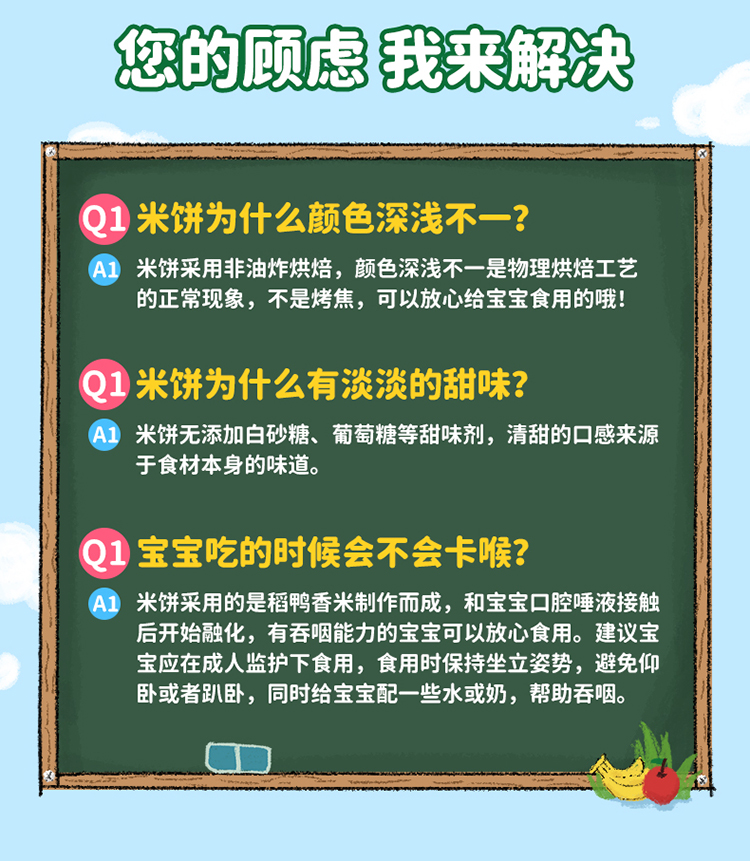 您的顾虑 我来解决

Q1 米饼为什么颜色深浅不一？

A1 米饼采用非油炸烘焙，颜色深浅不一是物理烘焙工艺的正常现象，不是烤焦，可以放心给宝宝食用的哦！

Q1 米饼为什么有淡淡的甜味？

A1 米饼无添加白砂糖、葡萄糖等甜味剂，清甜的口感来源于食材本身的味道。

Q1 宝宝吃的时候会不会卡喉？

A1 米饼采用的是稻鸭香米制作而成，和宝宝口腔唾液接触后开始融化，有吞咽能力的宝宝可以放心食用。建议宝宝应在成人监护下食用，食用时保持坐立姿势，避免仰卧或者趴卧，同时给宝宝配一些水或奶，帮助吞咽。